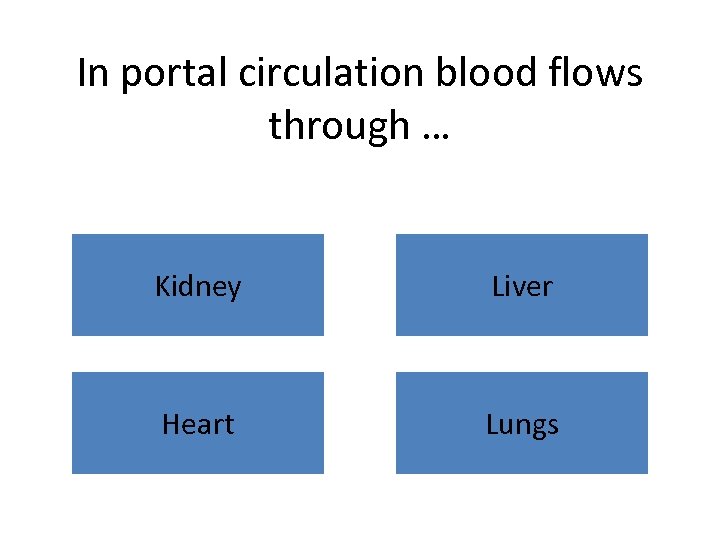 In portal circulation blood flows through …

Kidney

Liver

Heart

Lungs